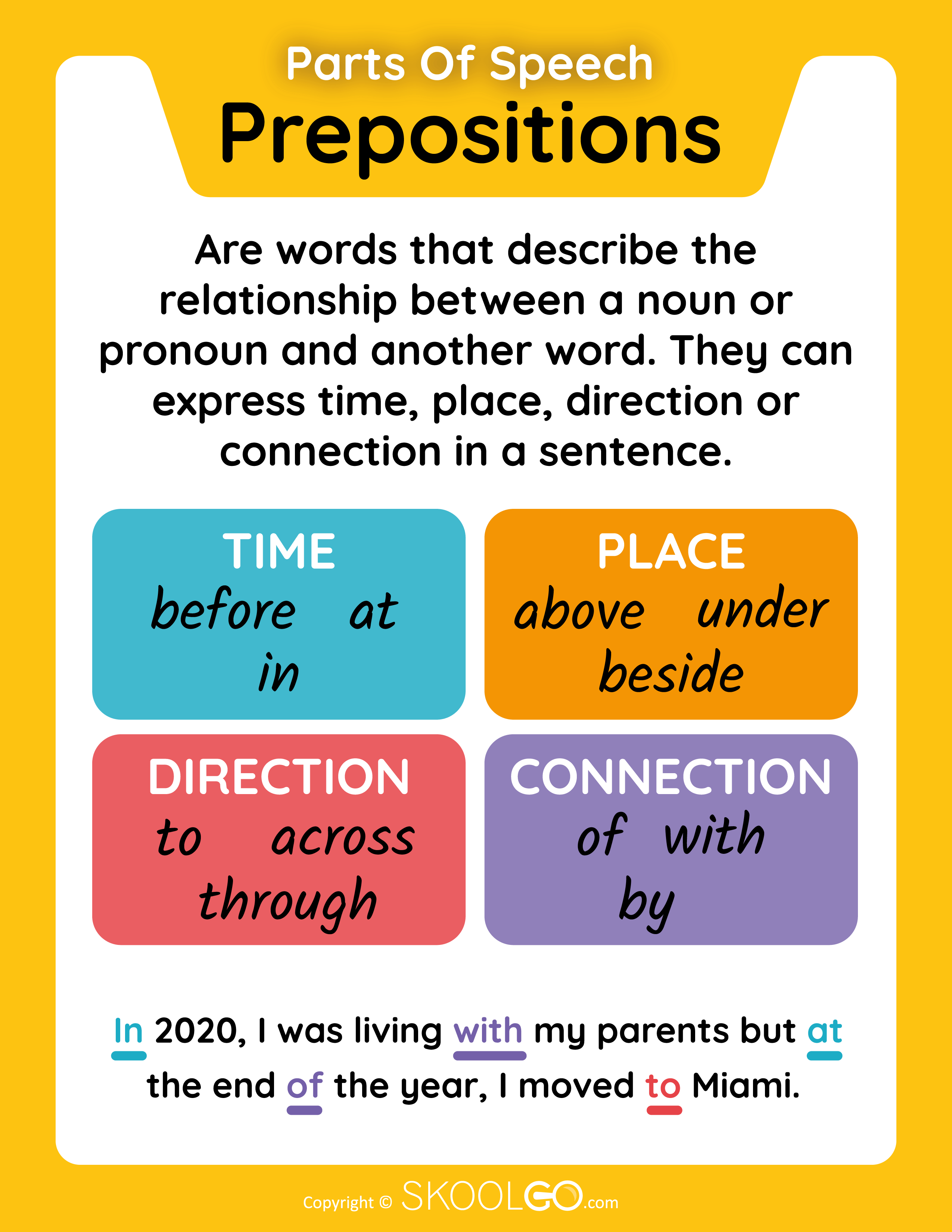 Parts Of Speech
Prepositions

Are words that describe the relationship between a noun or pronoun and another word. They can express time, place, direction or connection in a sentence.

TIME
before at
in

PLACE
above under
beside

DIRECTION
to across
through

CONNECTION
of with
by

In 2020, I was living with my parents but at the end of the year, I moved to Miami.

Copyright © SKOOLGO.com